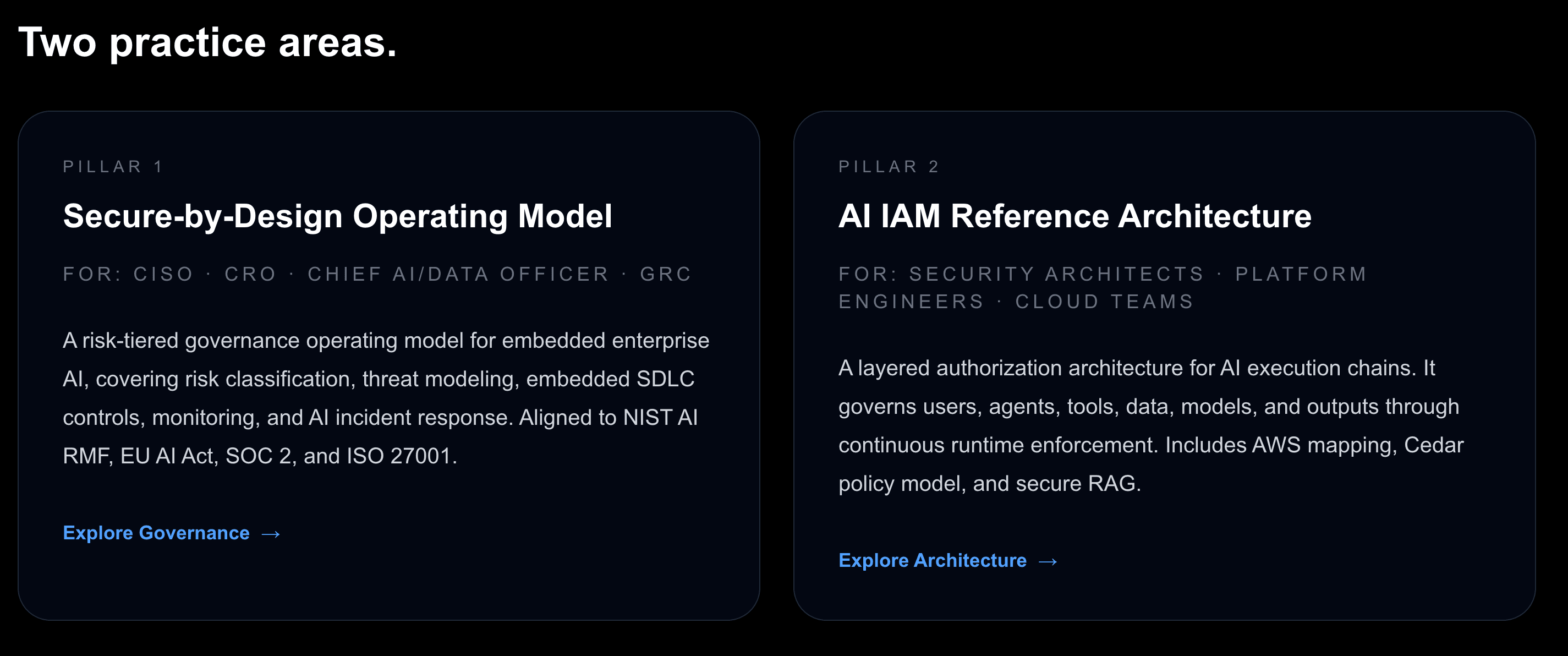 Two practice areas.

PILLAR 1

Secure-by-Design Operating Model

FOR: CISO · CRO · CHIEF AI/DATA OFFICER · GRC

A risk-tiered governance operating model for embedded enterprise AI, covering risk classification, threat modeling, embedded SDLC controls, monitoring, and AI incident response. Aligned to NIST AI RMF, EU AI Act, SOC 2, and ISO 27001.

Explore Governance →

PILLAR 2

AI IAM Reference Architecture

FOR: SECURITY ARCHITECTS · PLATFORM ENGINEERS · CLOUD TEAMS

A layered authorization architecture for AI execution chains. It governs users, agents, tools, data, models, and outputs through continuous runtime enforcement. Includes AWS mapping, Cedar policy model, and secure RAG.

Explore Architecture →